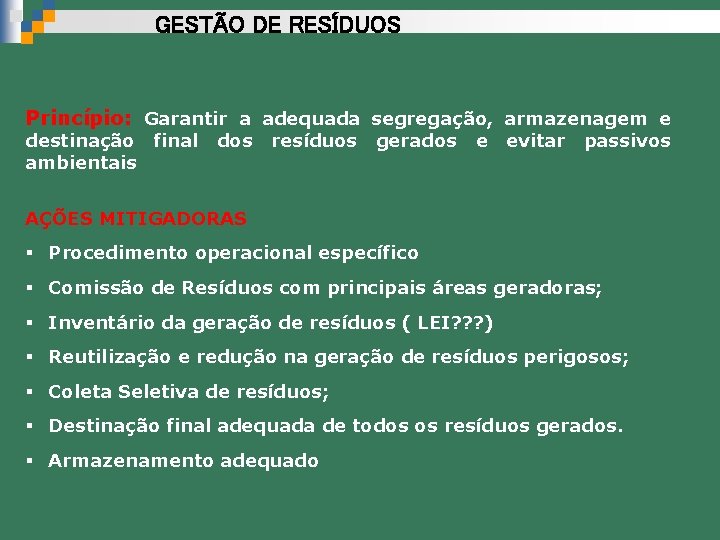 GESTÃO DE RESÍDUOS

Princípio: Garantir a adequada segregação, armazenagem e destinação final dos resíduos gerados e evitar passivos ambientais

AÇÕES MITIGADORAS

▪ Procedimento operacional específico
▪ Comissão de Resíduos com principais áreas geradoras;
▪ Inventário da geração de resíduos ( LEI???)
▪ Reutilização e redução na geração de resíduos perigosos;
▪ Coleta Seletiva de resíduos;
▪ Destinação final adequada de todos os resíduos gerados.
▪ Armazenamento adequado